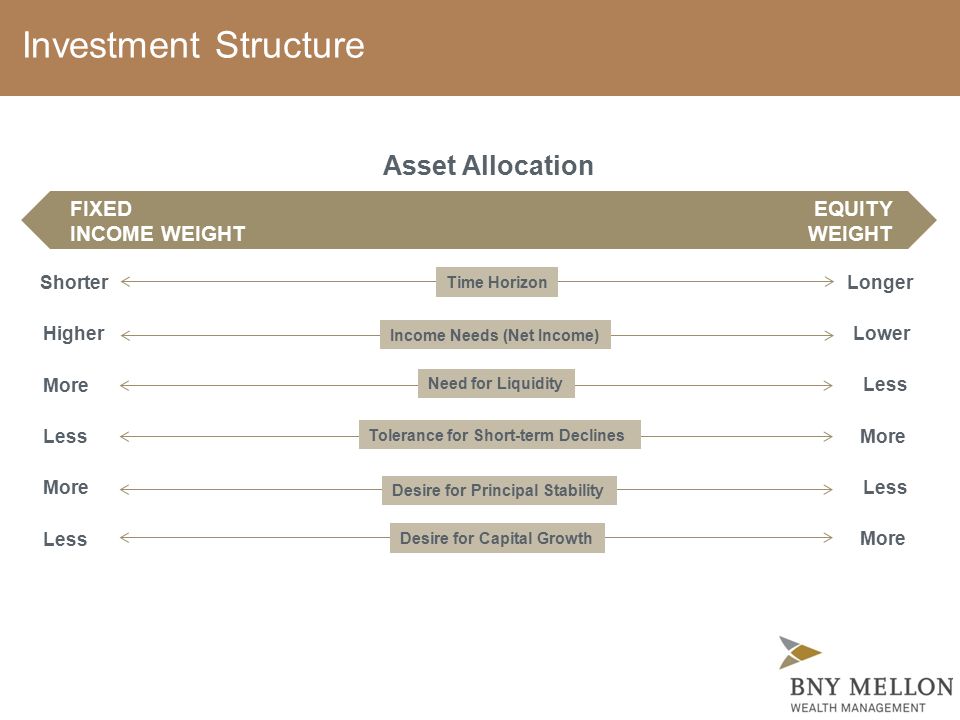 Investment Structure

Asset Allocation

FIXED INCOME WEIGHT

EQUITY WEIGHT

Shorter Time Horizon Longer

Higher Income Needs (Net Income) Lower

More Need for Liquidity Less

Less Tolerance for Short-term Declines More

More Desire for Principal Stability Less

Less Desire for Capital Growth More

BNY MELLON
WEALTH MANAGEMENT